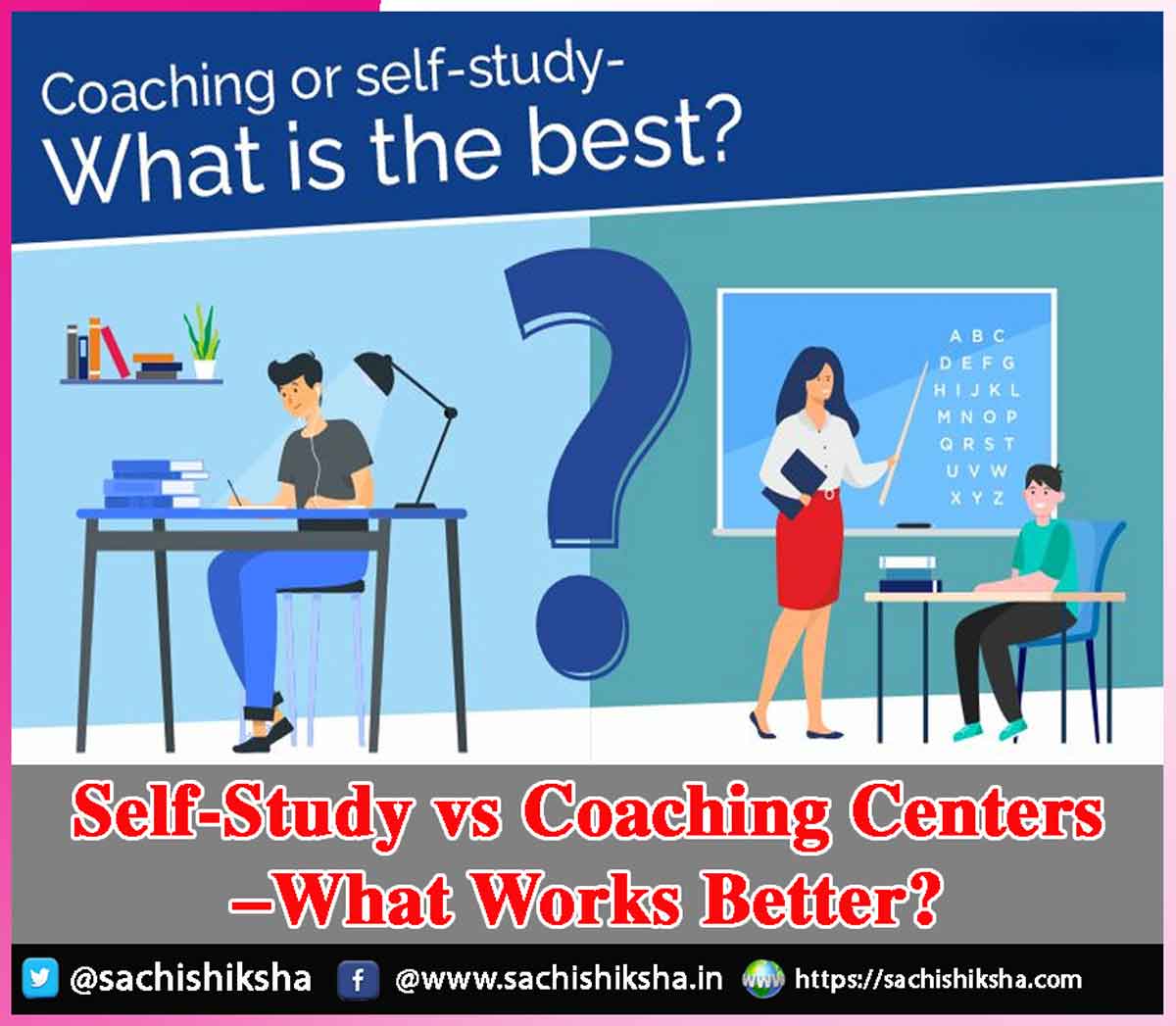 Coaching or self-study-
What is the best?

?

A B C
D E F G
H I J K L
M N O P
Q R S T
U V W
X Y Z

Self-Study vs Coaching Centers
–What Works Better?

@sachishiksha @www.sachishiksha.in https://sachishiksha.com